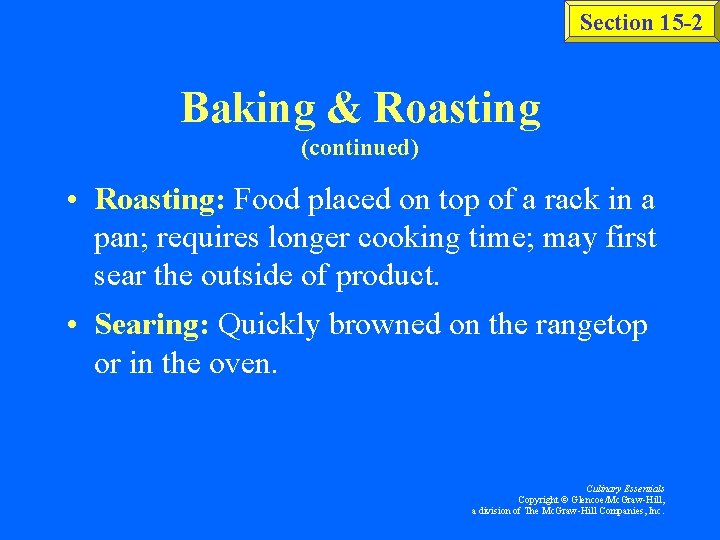 Section 15-2

Baking & Roasting
(continued)

• Roasting: Food placed on top of a rack in a pan; requires longer cooking time; may first sear the outside of product.

• Searing: Quickly browned on the rangetop or in the oven.

Culinary Essentials
Copyright © Glencoe/McGraw-Hill,
a division of The McGraw-Hill Companies, Inc.